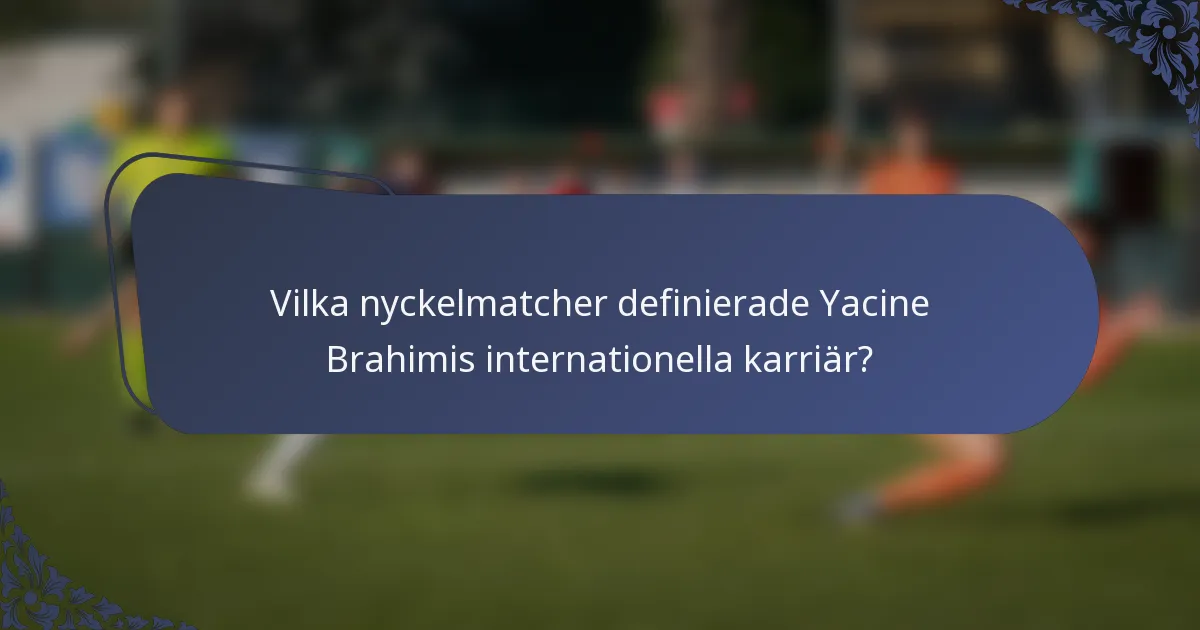 Vilka nyckelmatcher definierade Yacine Brahimis internationella karriär?